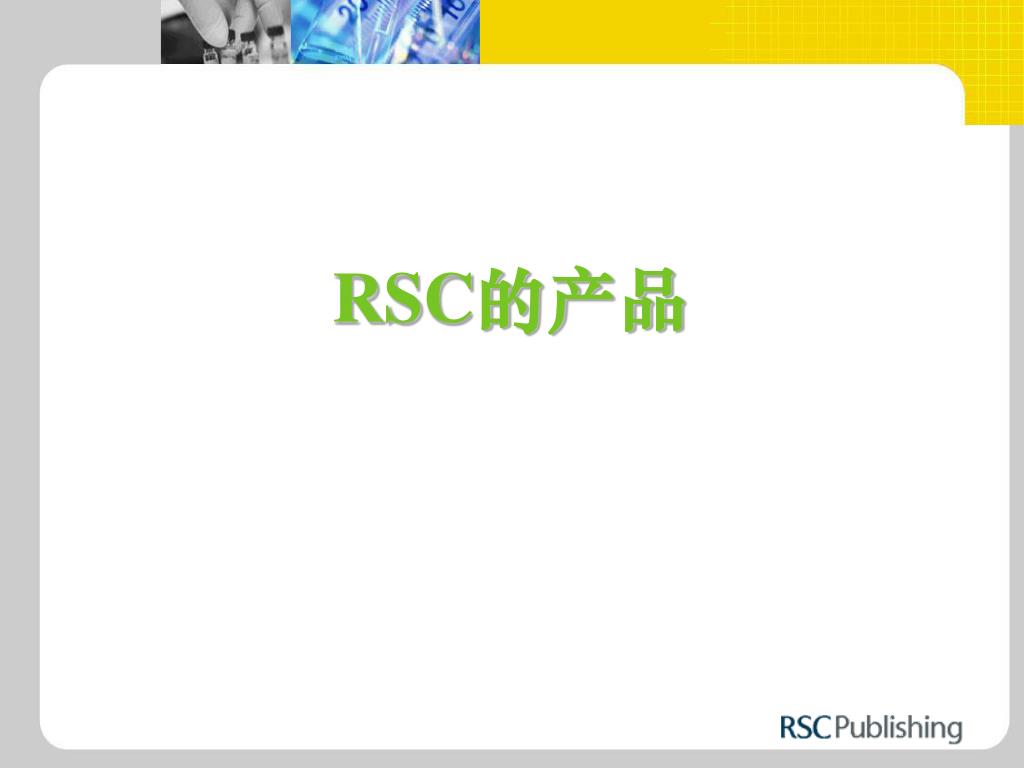 RSC的产品

RSC Publishing